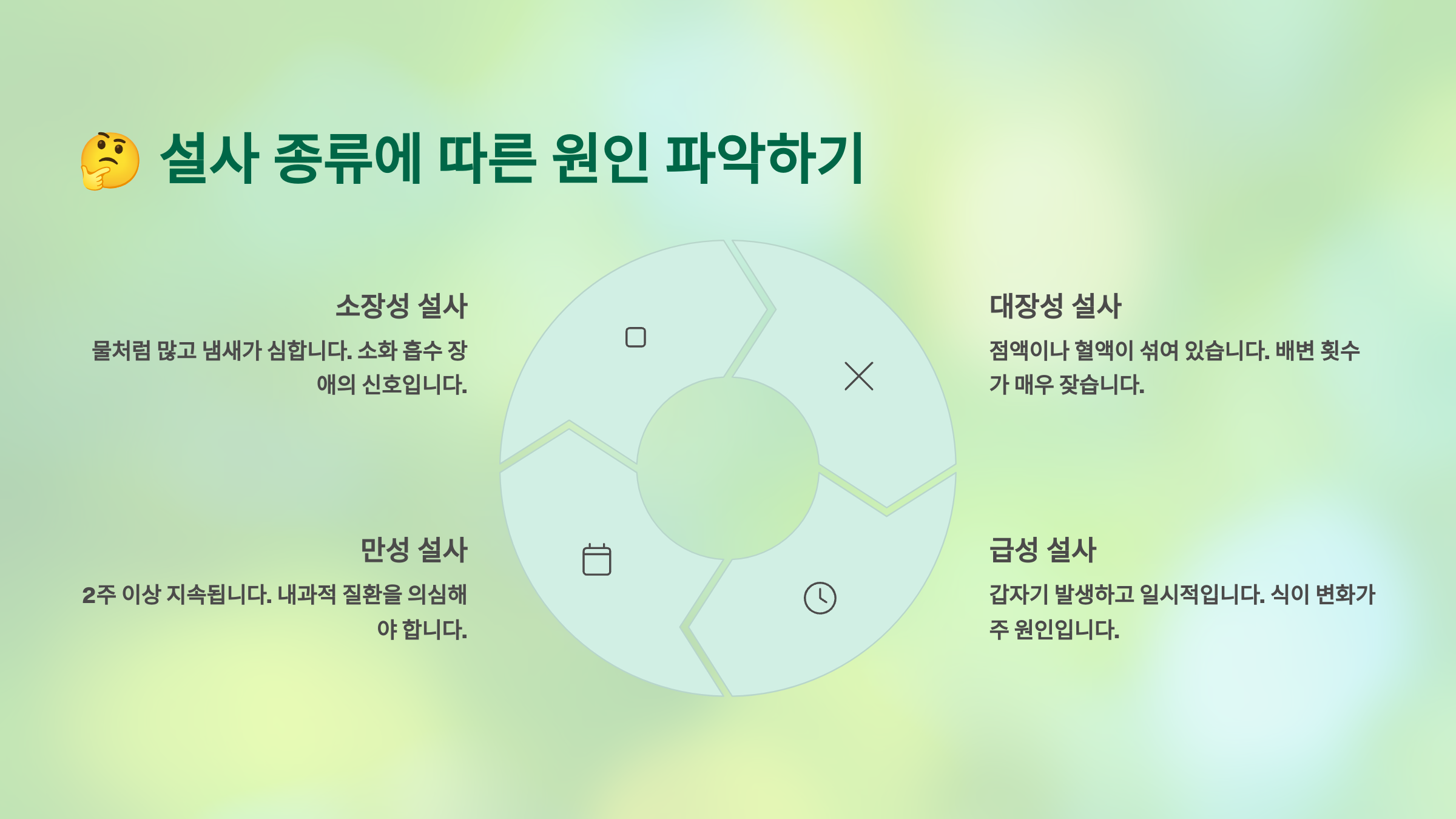 🤔 설사 종류에 따른 원인 파악하기

소장성 설사

물처럼 많고 냄새가 심합니다. 소화 흡수 장애의 신호입니다.

대장성 설사

점액이나 혈액이 섞여 있습니다. 배변 횟수가 매우 잦습니다.

만성 설사

2주 이상 지속됩니다. 내과적 질환을 의심해야 합니다.

급성 설사

갑자기 발생하고 일시적입니다. 식이 변화가 주 원인입니다.